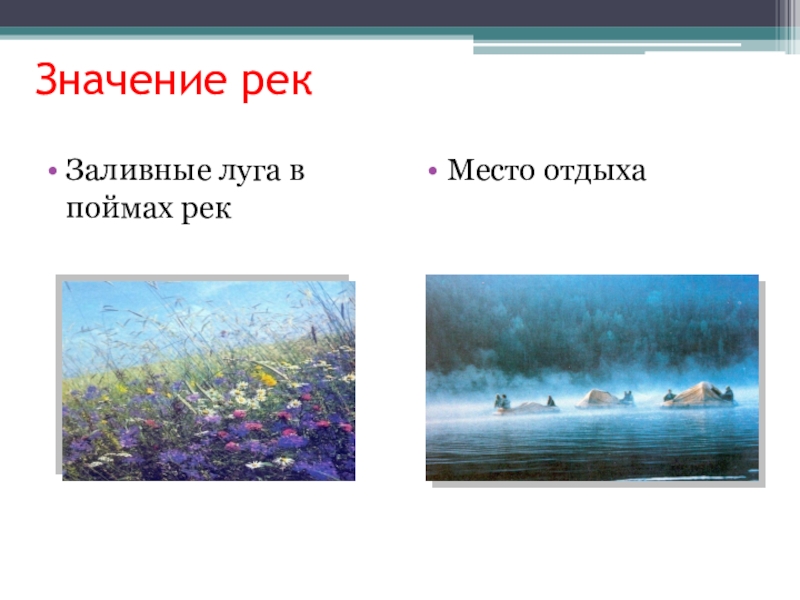 Значение рек

• Заливные луга в поймах рек

• Место отдыха